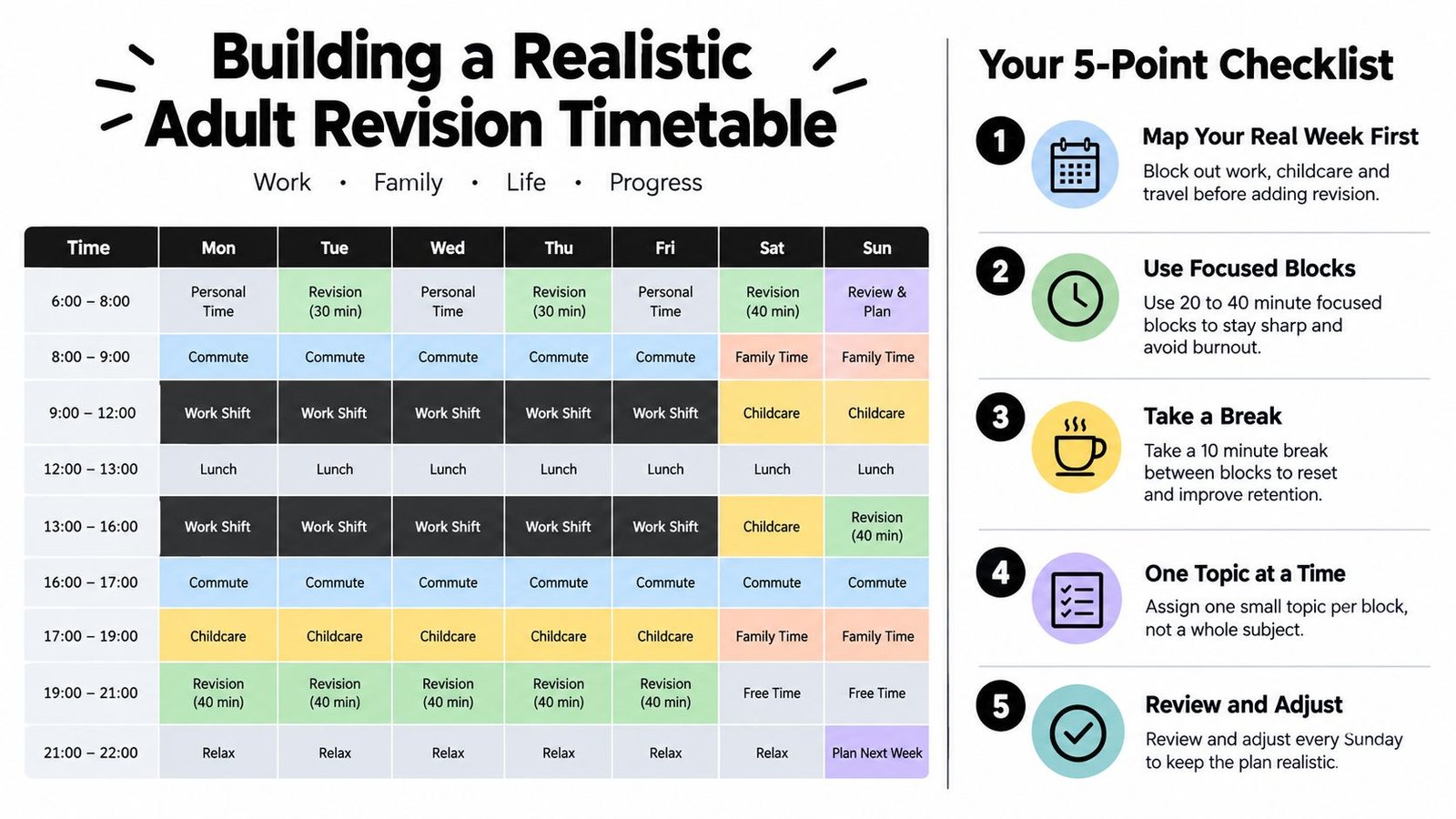 Building a Realistic Adult Revision Timetable

Work • Family • Life • Progress

| Time | Mon | Tue | Wed | Thu | Fri | Sat | Sun |
|---|---|---|---|---|---|---|---|
| 6:00 – 8:00 | Personal Time | Revision (30 min) | Personal Time | Revision (30 min) | Personal Time | Revision (40 min) | Review & Plan |
| 8:00 – 9:00 | Commute | Commute | Commute | Commute | Commute | Family Time | Family Time |
| 9:00 – 12:00 | Work Shift | Work Shift | Work Shift | Work Shift | Work Shift | Childcare | Childcare |
| 12:00 – 13:00 | Lunch | Lunch | Lunch | Lunch | Lunch | Lunch | Lunch |
| 13:00 – 16:00 | Work Shift | Work Shift | Work Shift | Work Shift | Work Shift | Childcare | Revision (40 min) |
| 16:00 – 17:00 | Commute | Commute | Commute | Commute | Commute | Commute | Commute |
| 17:00 – 19:00 | Childcare | Childcare | Childcare | Childcare | Childcare | Family Time | Family Time |
| 19:00 – 21:00 | Revision (40 min) | Revision (40 min) | Revision (40 min) | Revision (40 min) | Revision (40 min) | Free Time | Free Time |
| 21:00 – 22:00 | Relax | Relax | Relax | Relax | Relax | Relax | Plan Next Week |

Your 5-Point Checklist

1 Map Your Real Week First
Block out work, childcare and travel before adding revision.

2 Use Focused Blocks
Use 20 to 40 minute focused blocks to stay sharp and avoid burnout.

3 Take a Break
Take a 10 minute break between blocks to reset and improve retention.

4 One Topic at a Time
Assign one small topic per block, not a whole subject.

5 Review and Adjust
Review and adjust every Sunday to keep the plan realistic.